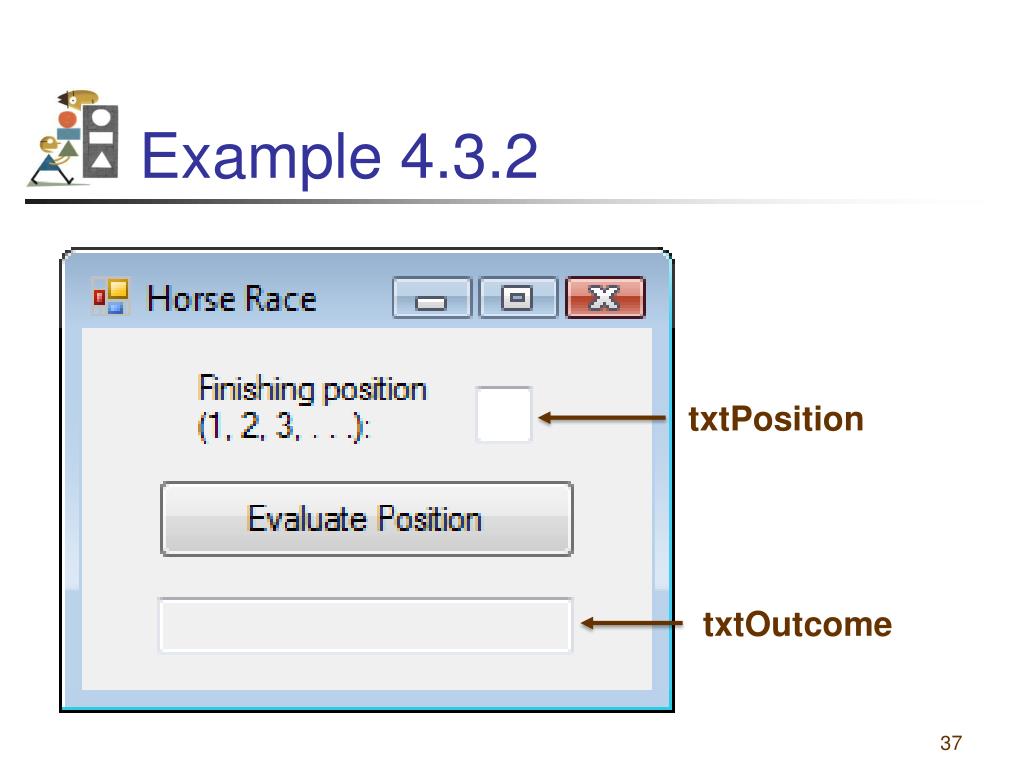 Example 4.3.2

Horse Race

Finishing position (1, 2, 3, . . .):

txtPosition

Evaluate Position

txtOutcome

37